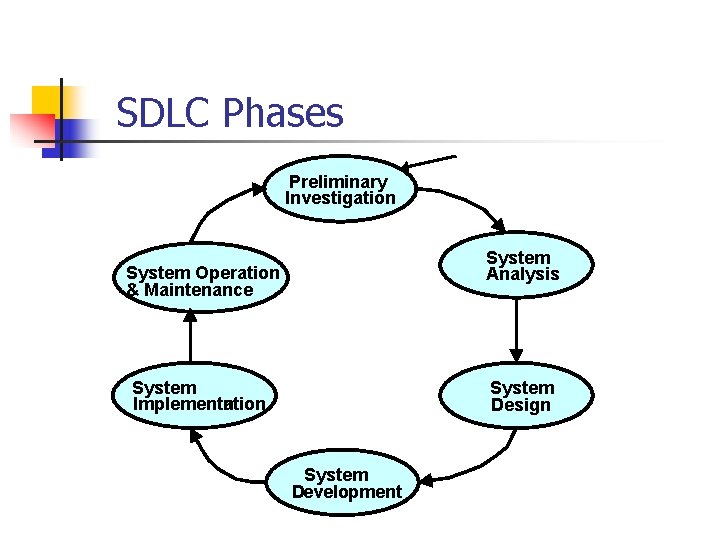 SDLC Phases

Preliminary Investigation

System Analysis

System Design

System Development

System Implementation

System Operation & Maintenance